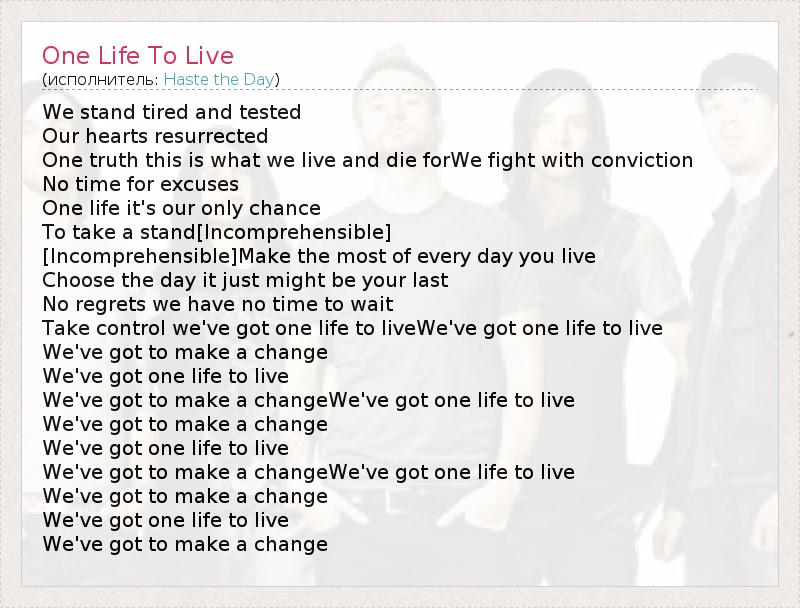 One Life To Live
(исполнитель: Haste the Day)

We stand tired and tested
Our hearts resurrected
One truth this is what we live and die forWe fight with conviction
No time for excuses
One life it's our only chance
To take a stand[Incomprehensible]
[Incomprehensible]Make the most of every day you live
Choose the day it just might be your last
No regrets we have no time to wait
Take control we've got one life to liveWe've got one life to live
We've got to make a change
We've got one life to live
We've got to make a changeWe've got one life to live
We've got to make a change
We've got one life to live
We've got to make a changeWe've got one life to live
We've got to make a change
We've got one life to live
We've got to make a change